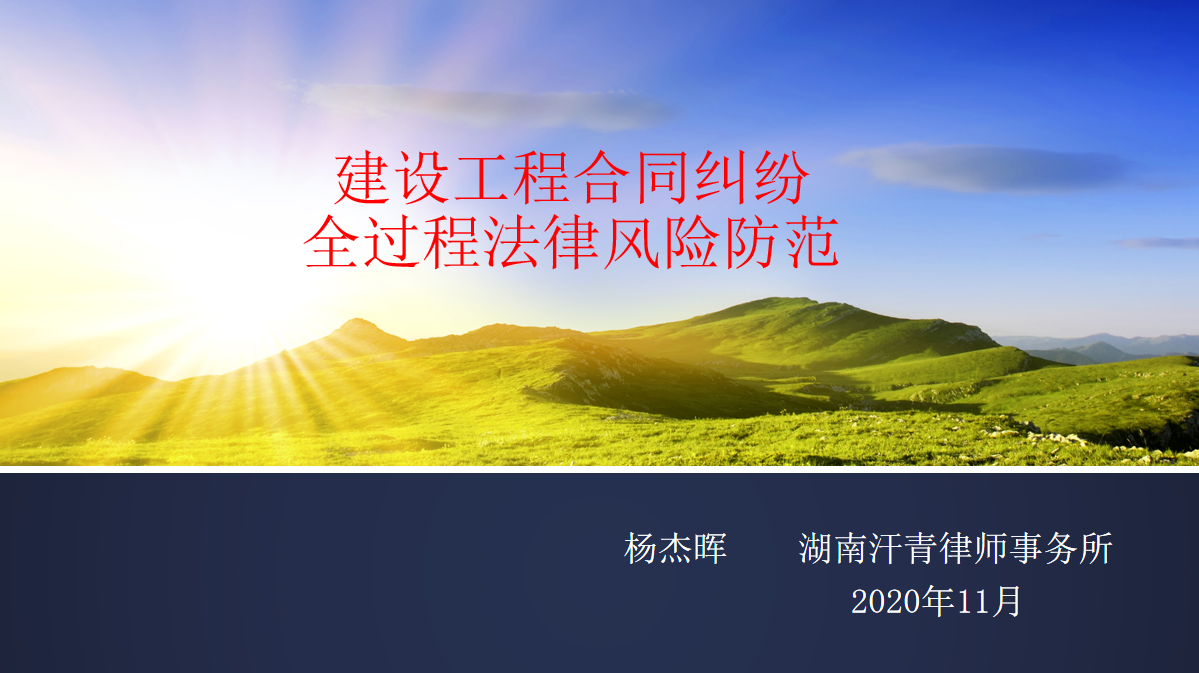 建设工程合同纠纷
全过程法律风险防范

杨杰晖　　湖南汗青律师事务所
2020年11月